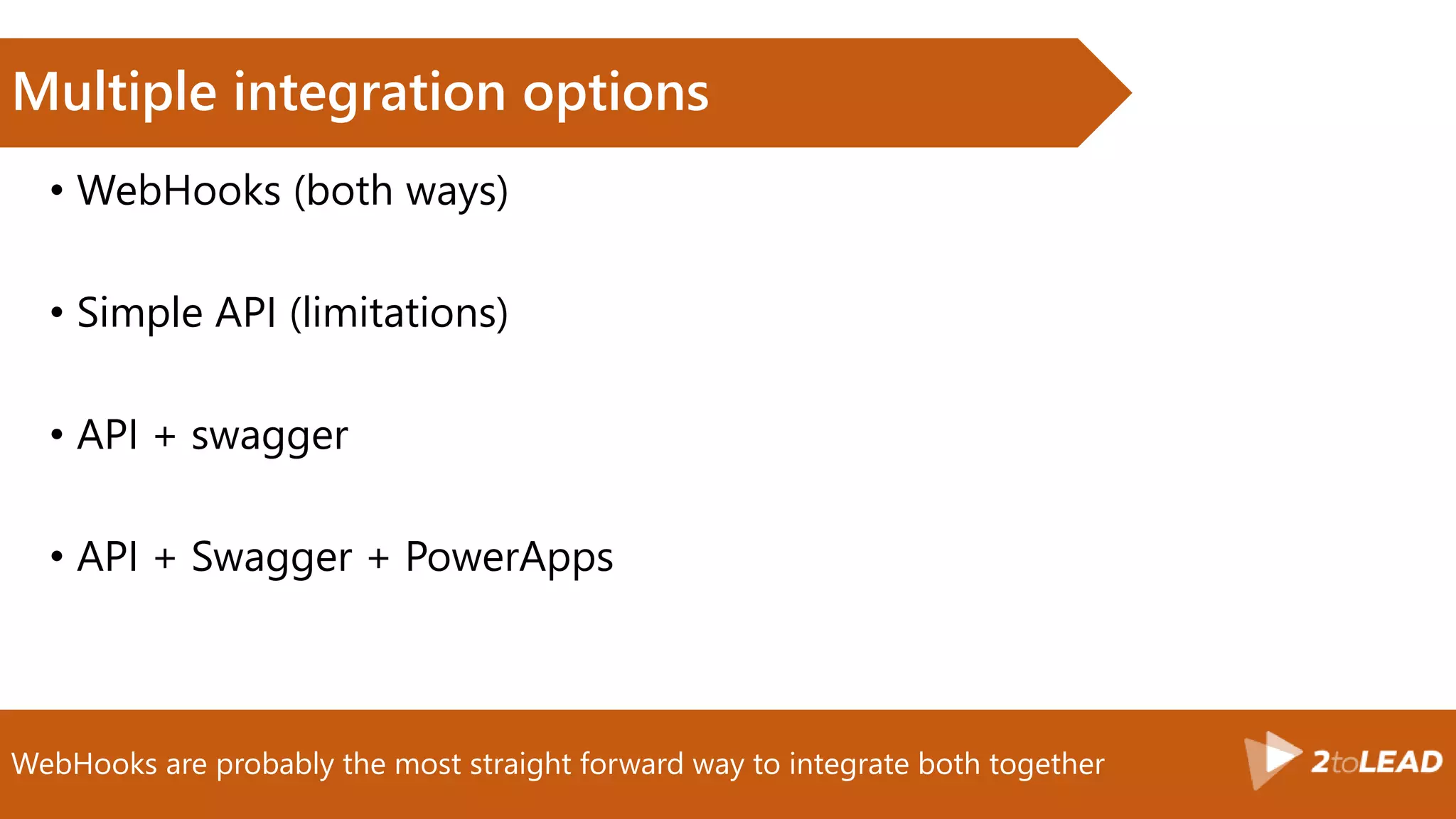 Multiple integration options

• WebHooks (both ways)

• Simple API (limitations)

• API + swagger

• API + Swagger + PowerApps

WebHooks are probably the most straight forward way to integrate both together

2toLEAD